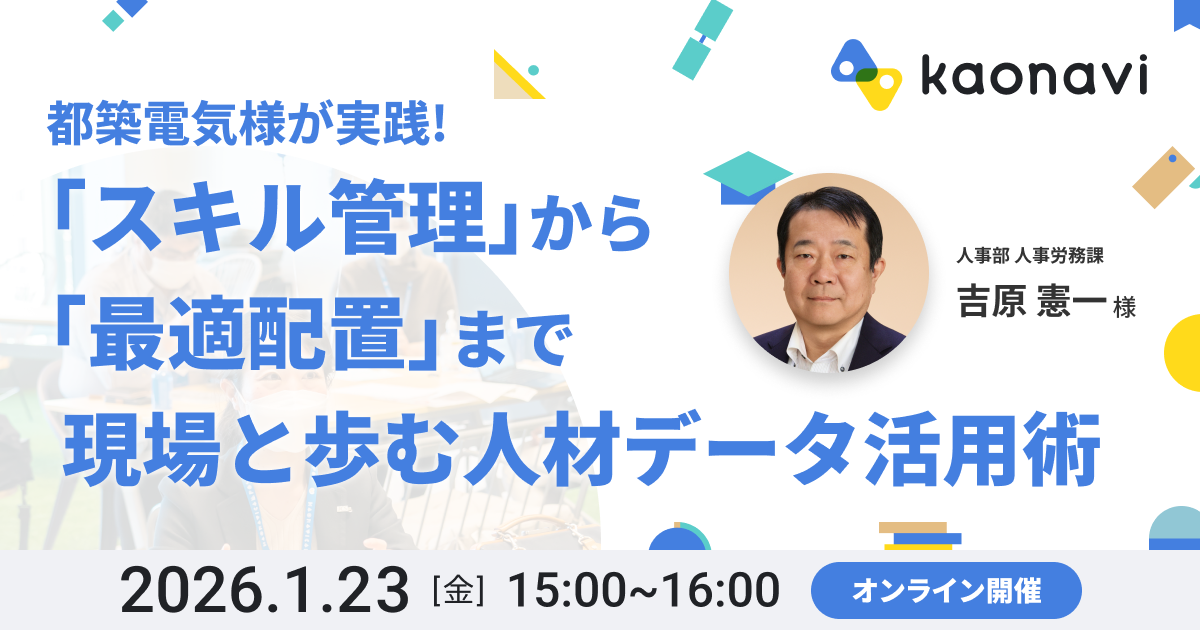 kaonavi

都築電気様が実践!
「スキル管理」から
「最適配置」まで
現場と歩む人材データ活用術

人事部 人事労務課
吉原 憲一 様

2026.1.23 [金] 15:00~16:00

オンライン開催